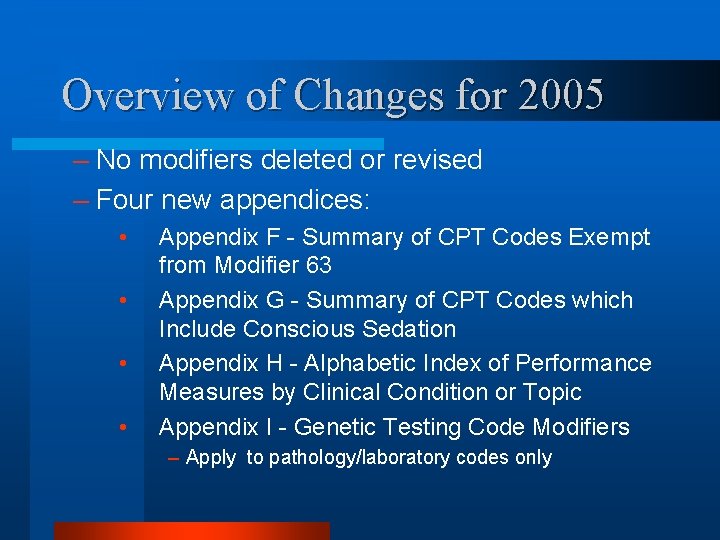 Overview of Changes for 2005

– No modifiers deleted or revised
– Four new appendices:
• Appendix F - Summary of CPT Codes Exempt from Modifier 63
• Appendix G - Summary of CPT Codes which Include Conscious Sedation
• Appendix H - Alphabetic Index of Performance Measures by Clinical Condition or Topic
• Appendix I - Genetic Testing Code Modifiers
– Apply to pathology/laboratory codes only